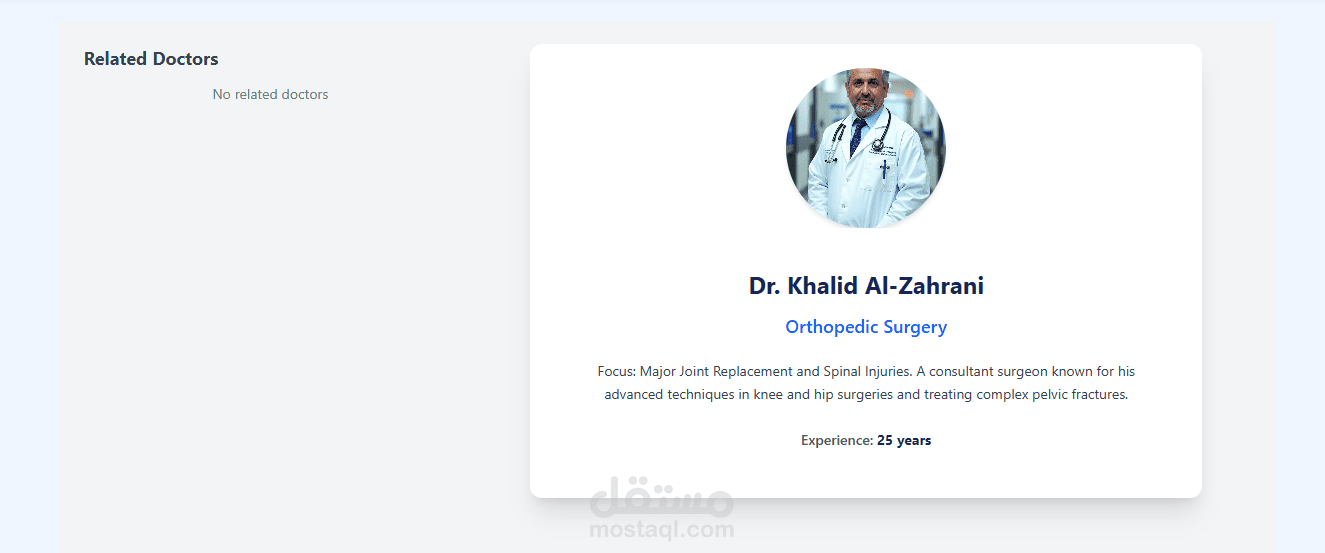 Related Doctors

No related doctors

Dr. Khalid Al-Zahrani

Orthopedic Surgery

Focus: Major Joint Replacement and Spinal Injuries. A consultant surgeon known for his advanced techniques in knee and hip surgeries and treating complex pelvic fractures.

Experience: 25 years

مستقل
mostaql.com